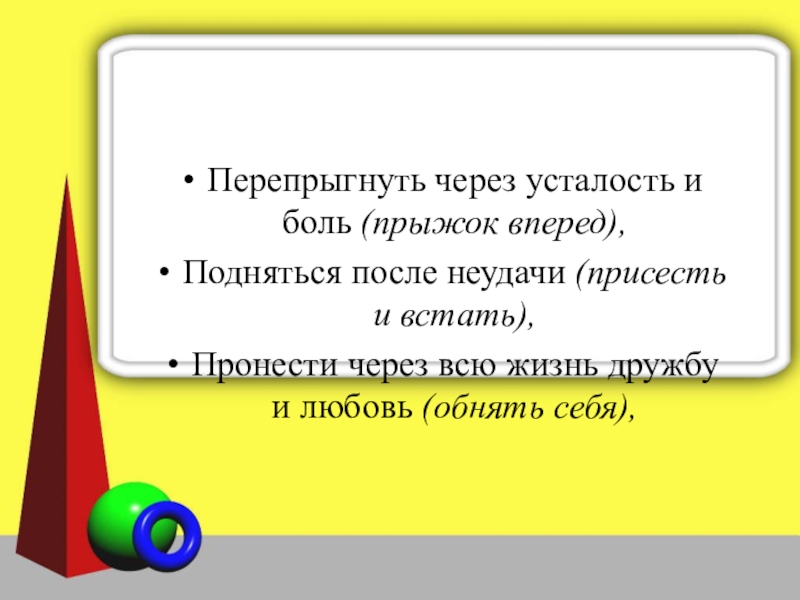 • Перепрыгнуть через усталость и боль (прыжок вперед),

• Подняться после неудачи (присесть и встать),

• Пронести через всю жизнь дружбу и любовь (обнять себя),